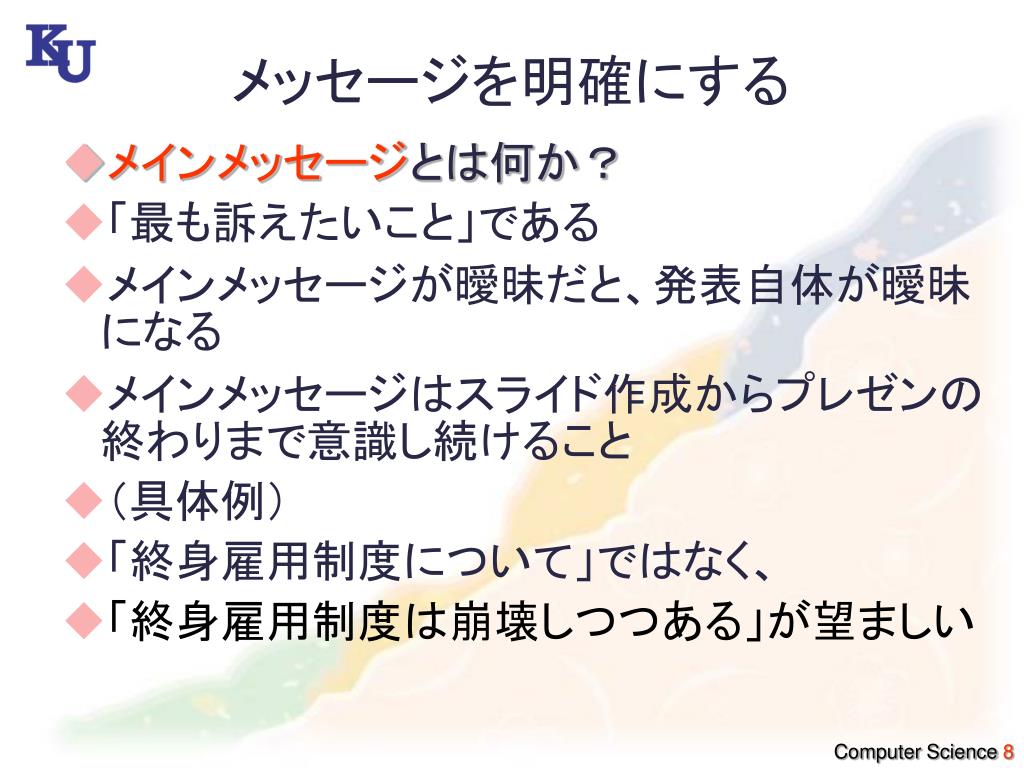 KU

メッセージを明確にする

◆メインメッセージとは何か？

◆「最も訴えたいこと」である

◆メインメッセージが曖昧だと、発表自体が曖昧になる

◆メインメッセージはスライド作成からプレゼンの終わりまで意識し続けること

◆（具体例）

◆「終身雇用制度について」ではなく、

◆「終身雇用制度は崩壊しつつある」が望ましい

Computer Science 8